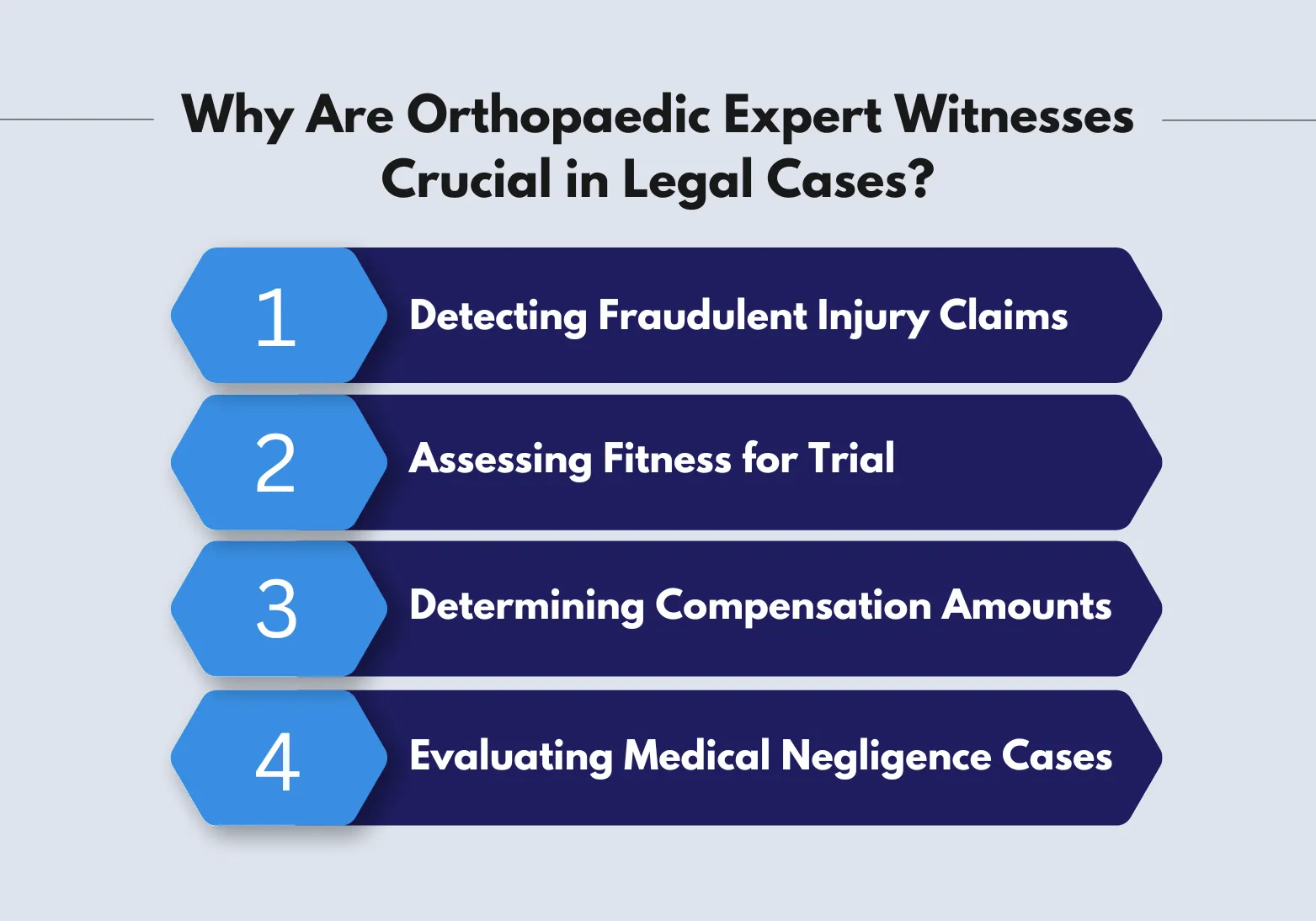 Why Are Orthopaedic Expert Witnesses Crucial in Legal Cases?

1 Detecting Fraudulent Injury Claims

2 Assessing Fitness for Trial

3 Determining Compensation Amounts

4 Evaluating Medical Negligence Cases